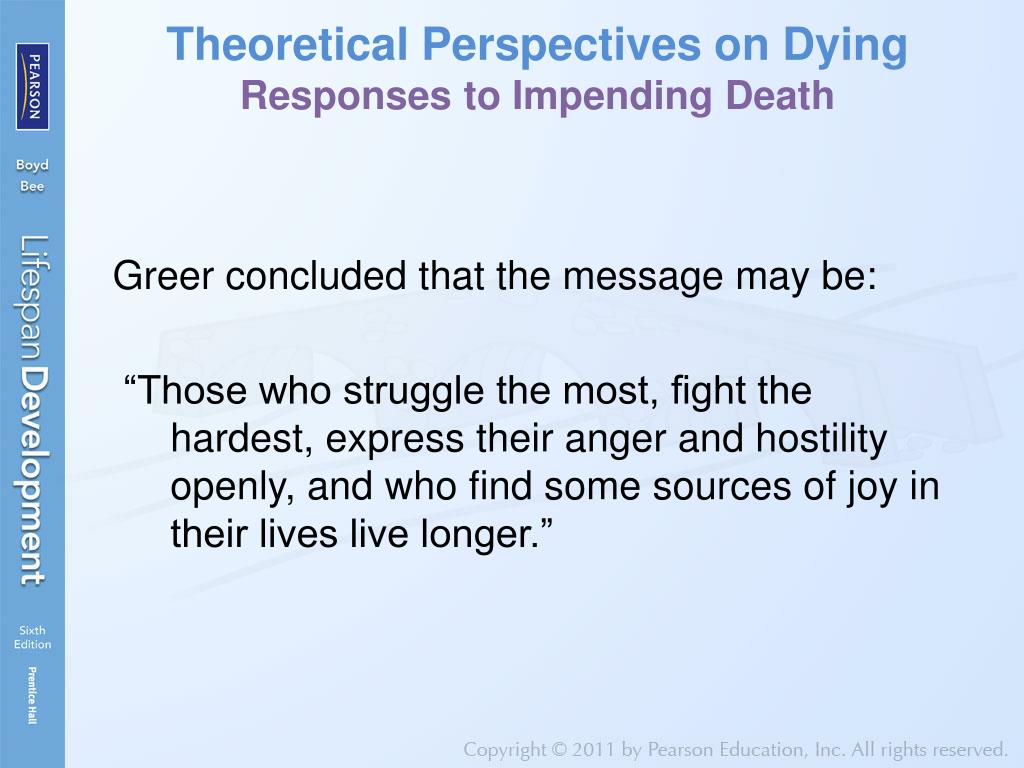 PEARSON

Boyd
Bee

Lifespan Development

Sixth
Edition

Prentice Hall

Theoretical Perspectives on Dying
Responses to Impending Death

Greer concluded that the message may be:

“Those who struggle the most, fight the hardest, express their anger and hostility openly, and who find some sources of joy in their lives live longer.”

Copyright © 2011 by Pearson Education, Inc. All rights reserved.